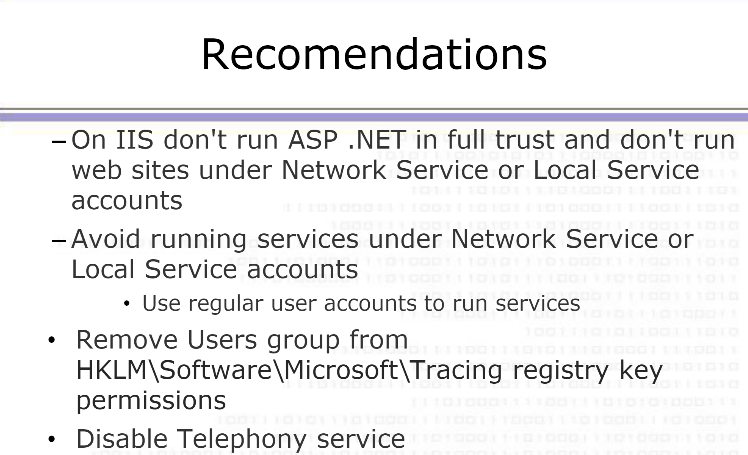 Recomendations

– On IIS don't run ASP .NET in full trust and don't run web sites under Network Service or Local Service accounts

– Avoid running services under Network Service or Local Service accounts

• Use regular user accounts to run services

• Remove Users group from HKLM\Software\Microsoft\Tracing registry key permissions

• Disable Telephony service